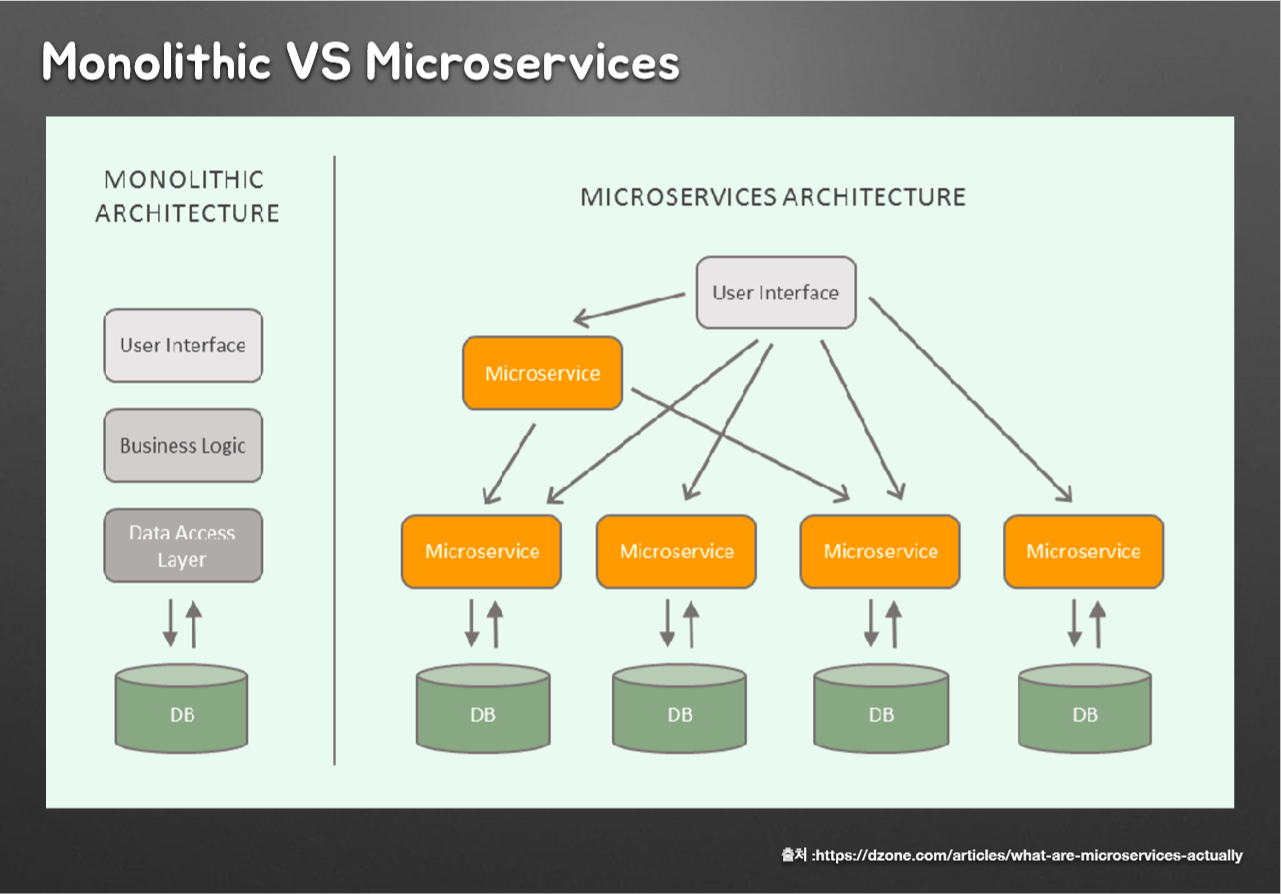 Monolithic VS Microservices

MONOLITHIC ARCHITECTURE

User Interface

Business Logic

Data Access Layer

DB

MICROSERVICES ARCHITECTURE

User Interface

Microservice

Microservice

Microservice

Microservice

Microservice

DB

DB

DB

DB

출처 :https://dzone.com/articles/what-are-microservices-actually